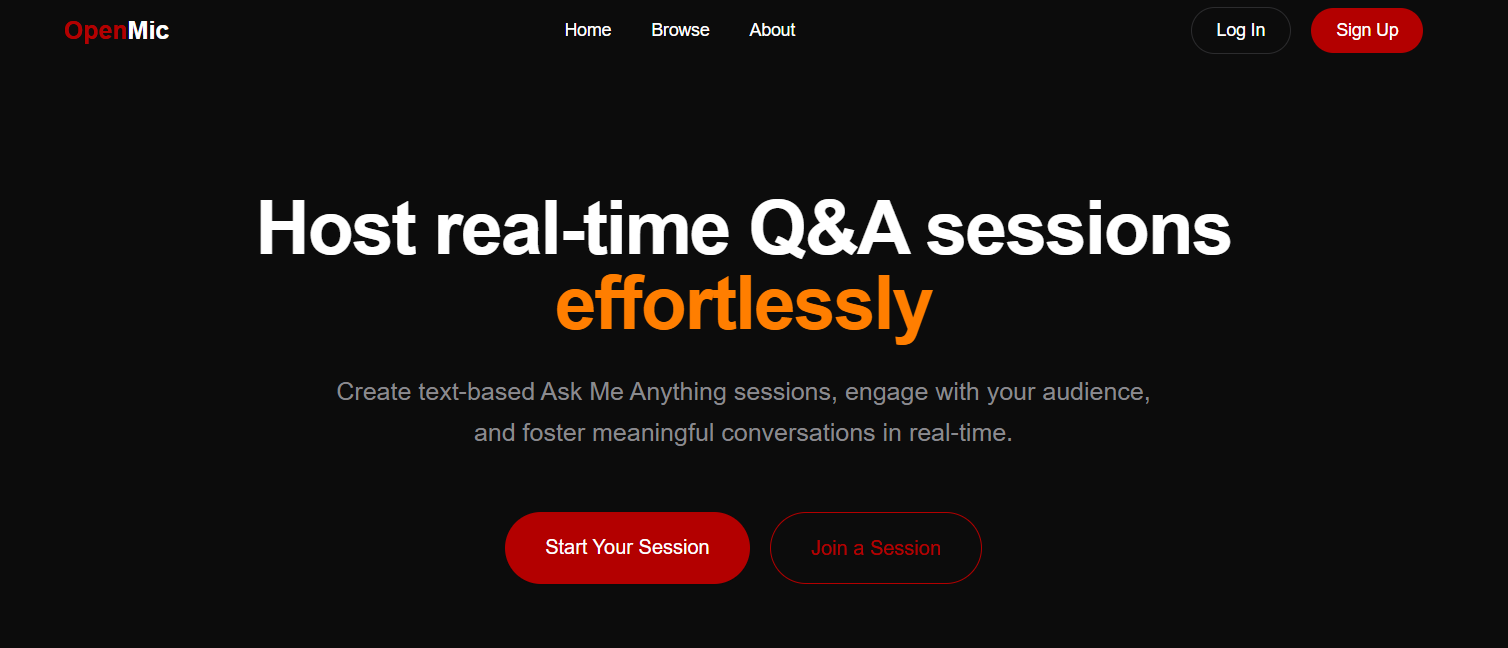 OpenMic

Home Browse About

Log In Sign Up

Host real-time Q&A sessions effortlessly

Create text-based Ask Me Anything sessions, engage with your audience, and foster meaningful conversations in real-time.

Start Your Session Join a Session